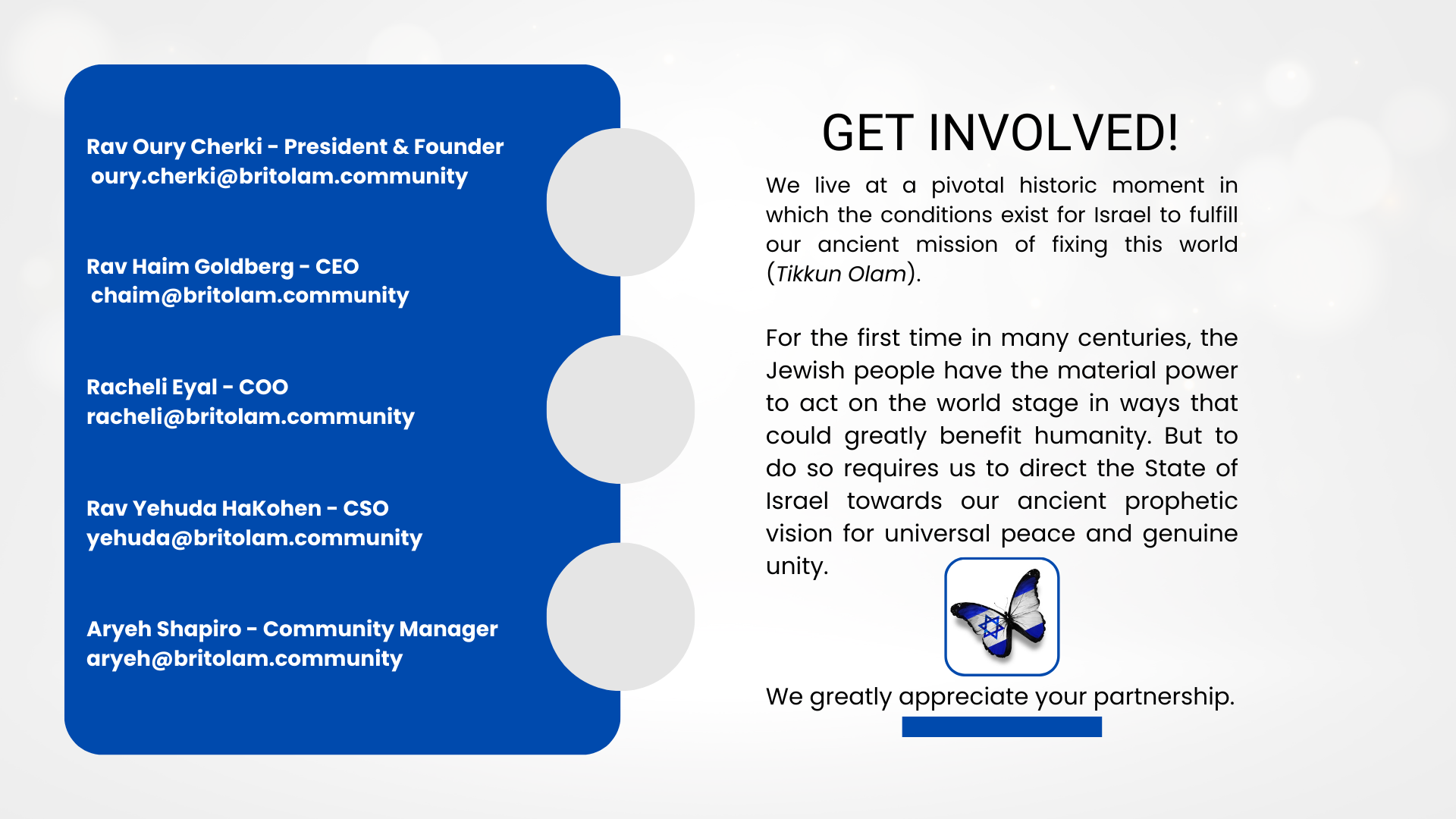 Rav Oury Cherki - President & Founder
oury.cherki@britolam.community

Rav Haim Goldberg - CEO
chaim@britolam.community

Racheli Eyal - COO
racheli@britolam.community

Rav Yehuda HaKohen - CSO
yehuda@britolam.community

Aryeh Shapiro - Community Manager
aryeh@britolam.community

GET INVOLVED!

We live at a pivotal historic moment in which the conditions exist for Israel to fulfill our ancient mission of fixing this world (Tikkun Olam).

For the first time in many centuries, the Jewish people have the material power to act on the world stage in ways that could greatly benefit humanity. But to do so requires us to direct the State of Israel towards our ancient prophetic vision for universal peace and genuine unity.

We greatly appreciate your partnership.